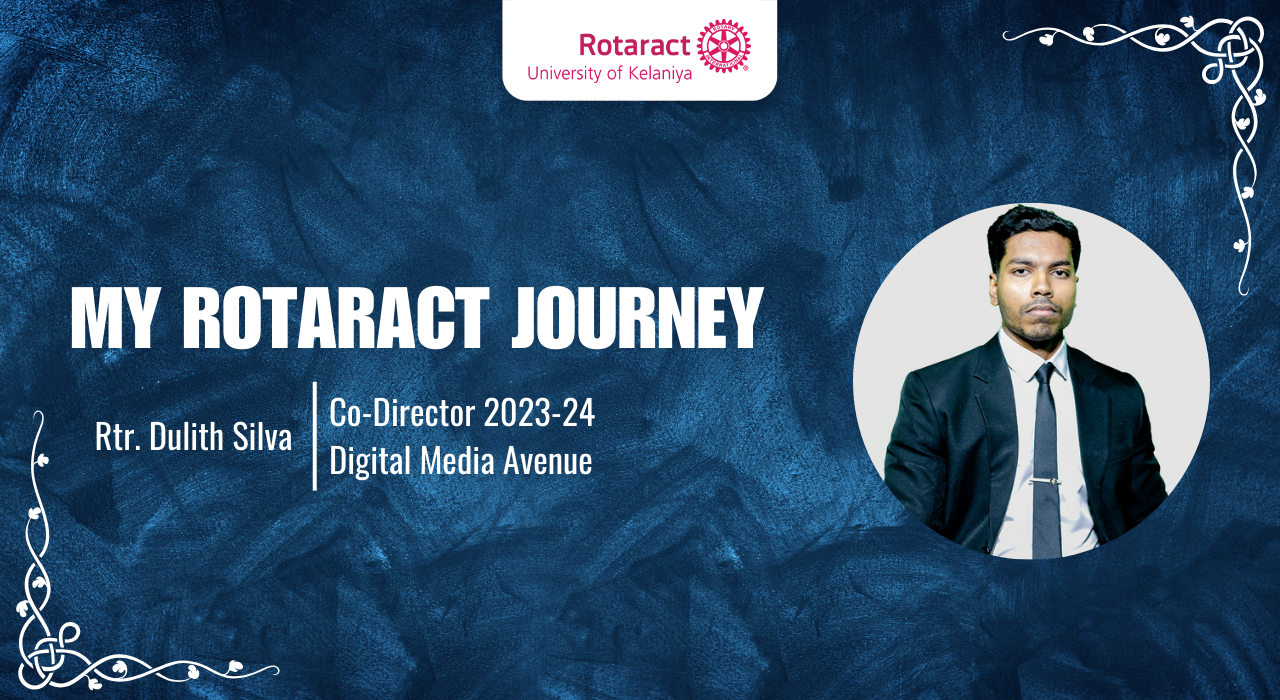 Rotaract
University of Kelaniya

MY ROTARACT JOURNEY

Rtr. Dulith Silva

Co-Director 2023-24
Digital Media Avenue